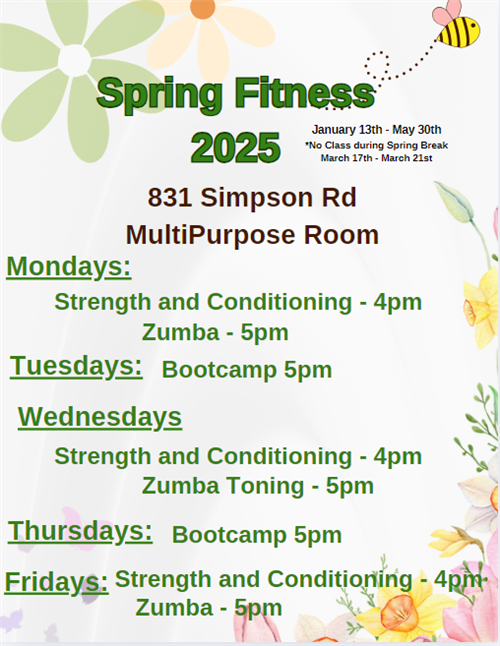 Spring Fitness 2025

January 13th - May 30th
*No Class during Spring Break
March 17th - March 21st

831 Simpson Rd
MultiPurpose Room

Mondays:
Strength and Conditioning - 4pm
Zumba - 5pm

Tuesdays: Bootcamp 5pm

Wednesdays
Strength and Conditioning - 4pm
Zumba Toning - 5pm

Thursdays: Bootcamp 5pm

Fridays: Strength and Conditioning - 4pm
Zumba - 5pm